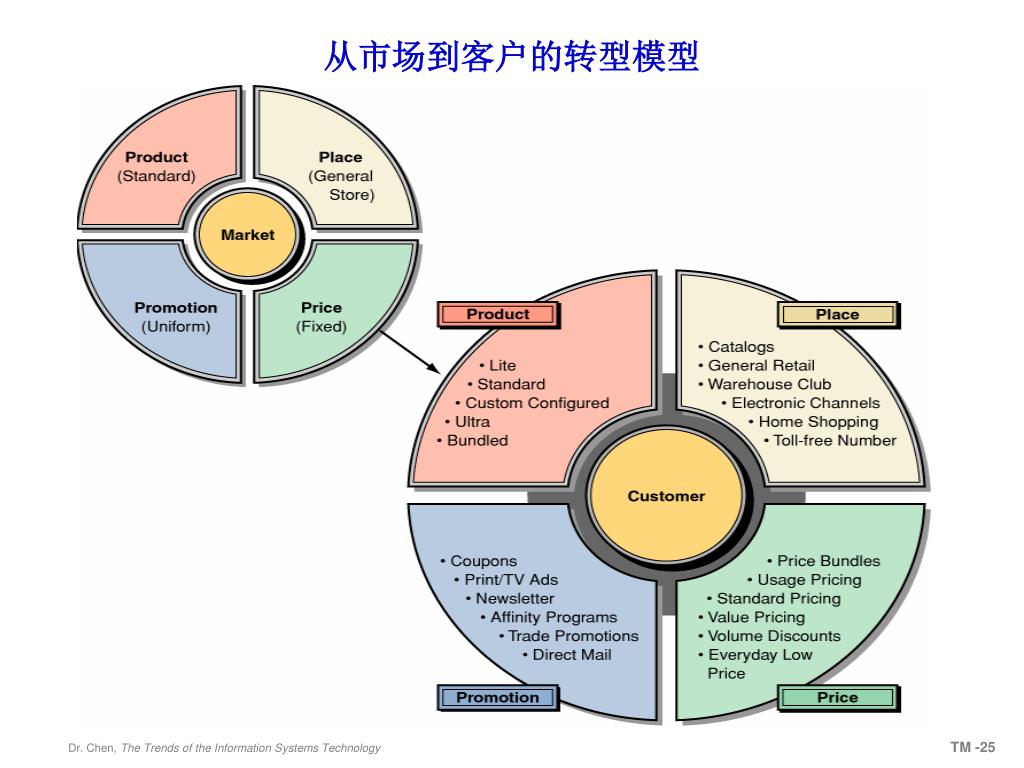 从市场到客户的转型模型

Product
(Standard)

Place
(General
Store)

Market

Promotion
(Uniform)

Price
(Fixed)

Product
• Lite
• Standard
• Custom Configured
• Ultra
• Bundled

Place
• Catalogs
• General Retail
• Warehouse Club
• Electronic Channels
• Home Shopping
• Toll-free Number

Customer

• Coupons
• Print/TV Ads
• Newsletter
• Affinity Programs
• Trade Promotions
• Direct Mail
Promotion

• Price Bundles
• Usage Pricing
• Standard Pricing
• Value Pricing
• Volume Discounts
• Everyday Low Price
Price

Dr. Chen, The Trends of the Information Systems Technology

TM -25